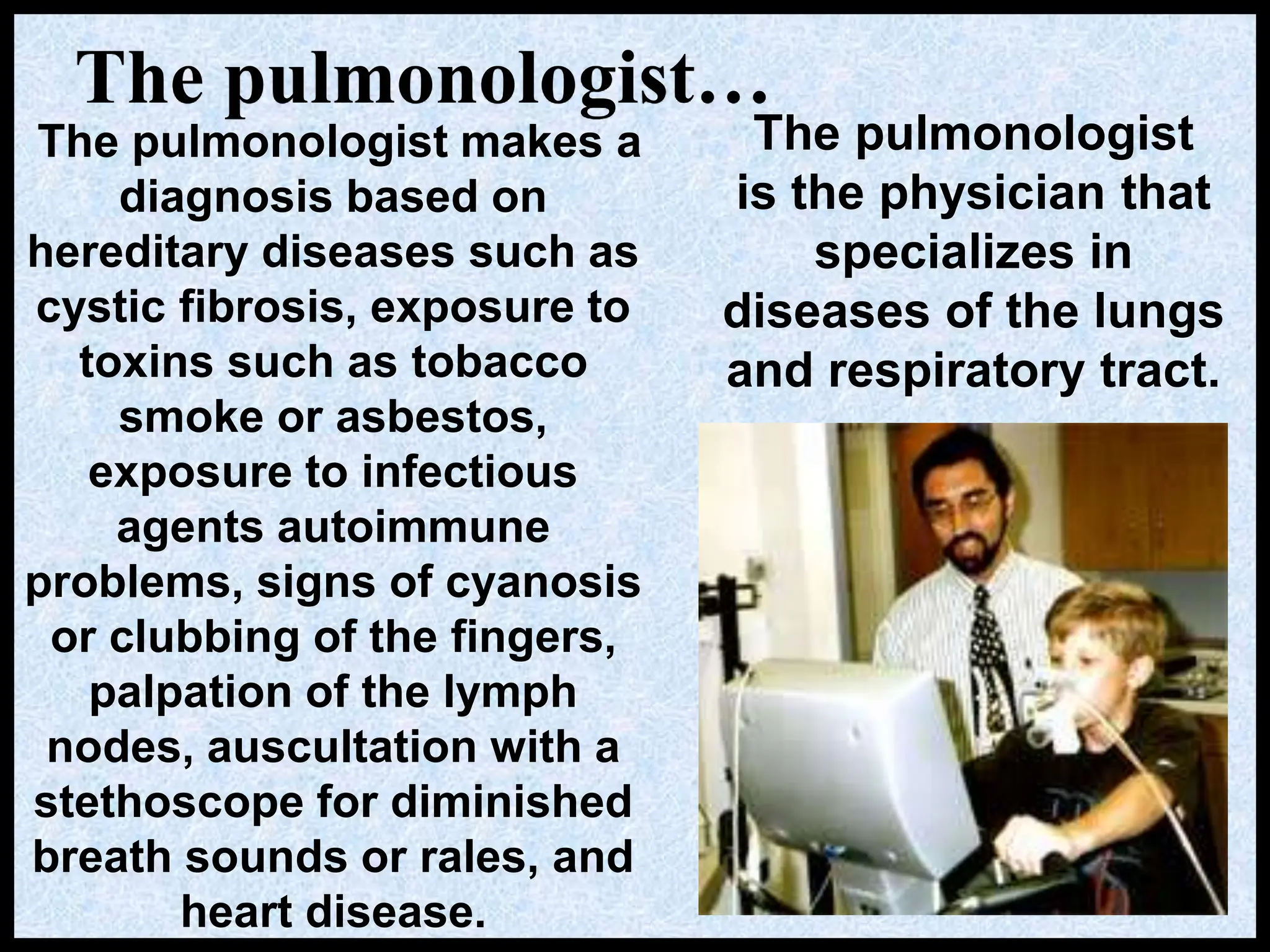 The pulmonologist…

The pulmonologist makes a diagnosis based on hereditary diseases such as cystic fibrosis, exposure to toxins such as tobacco smoke or asbestos, exposure to infectious agents autoimmune problems, signs of cyanosis or clubbing of the fingers, palpation of the lymph nodes, auscultation with a stethoscope for diminished breath sounds or rales, and heart disease.

The pulmonologist is the physician that specializes in diseases of the lungs and respiratory tract.